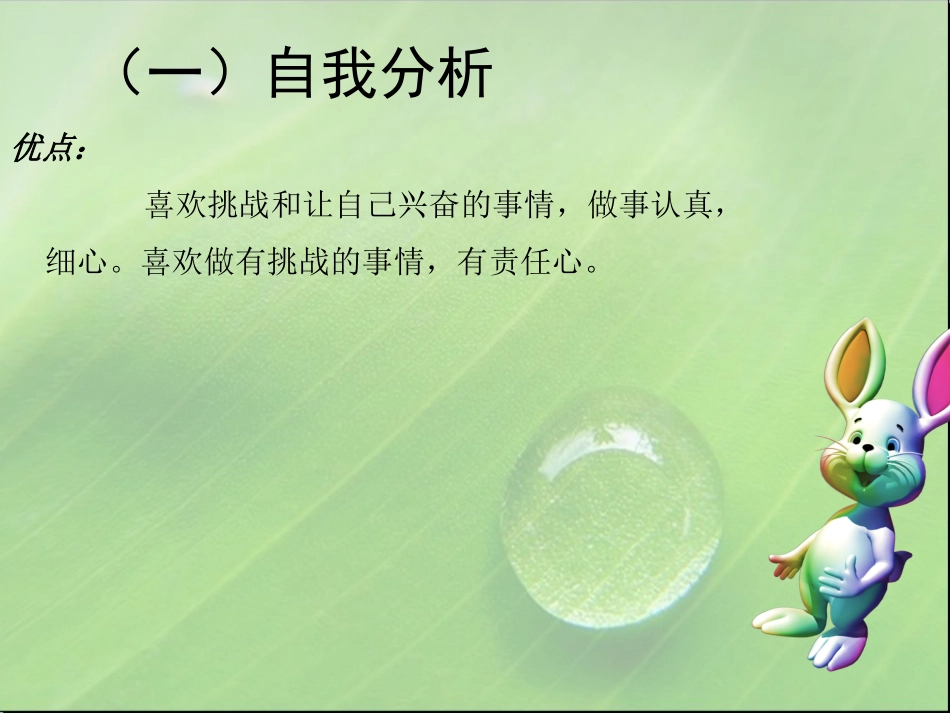 （一）自我分析

优点：

喜欢挑战和让自己兴奋的事情，做事认真，细心。喜欢做有挑战的事情，有责任心。